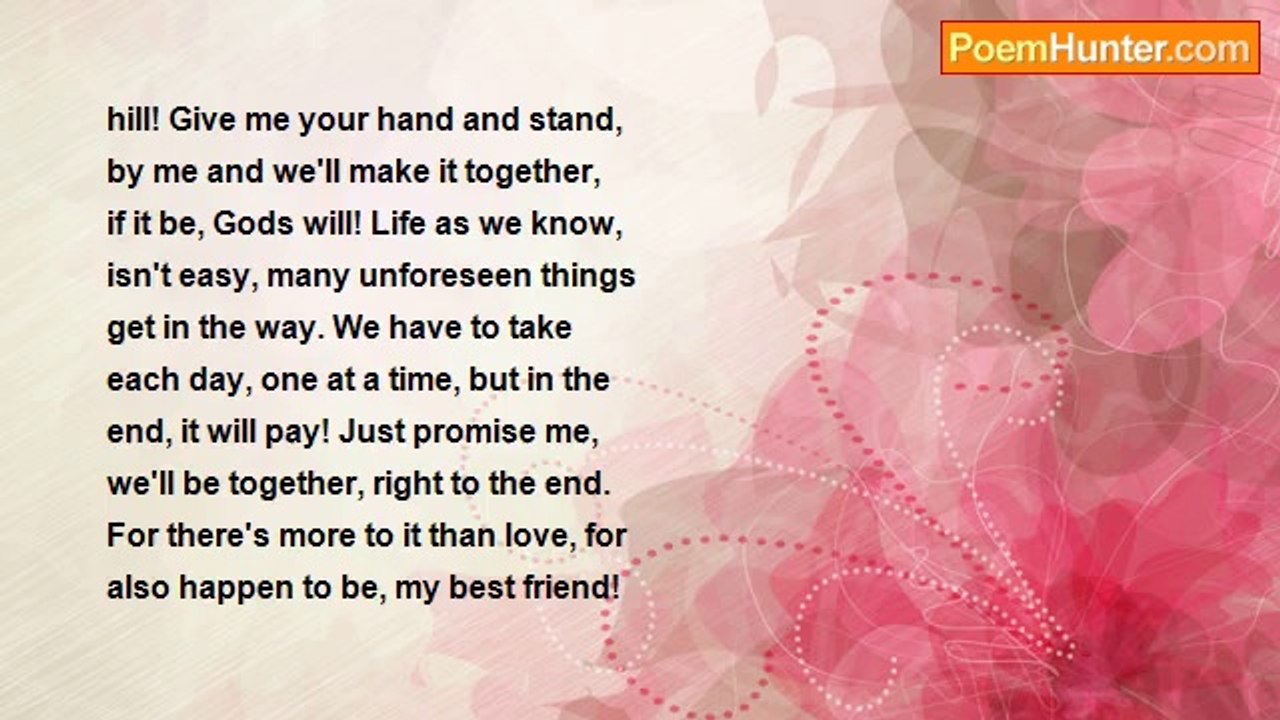 PoemHunter.com

hill! Give me your hand and stand,
by me and we'll make it together,
if it be, Gods will! Life as we know,
isn't easy, many unforeseen things
get in the way. We have to take
each day, one at a time, but in the
end, it will pay! Just promise me,
we'll be together, right to the end.
For there's more to it than love, for
also happen to be, my best friend!